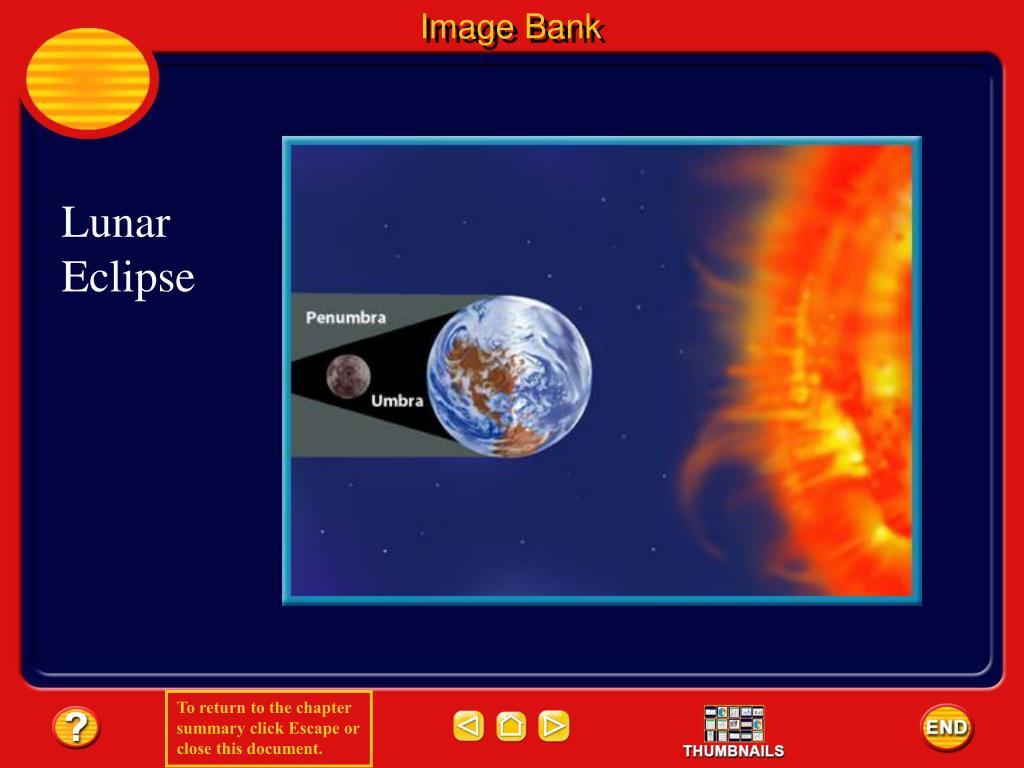 Image Bank

Lunar Eclipse

Penumbra

Umbra

?

To return to the chapter summary click Escape or close this document.

THUMBNAILS

END